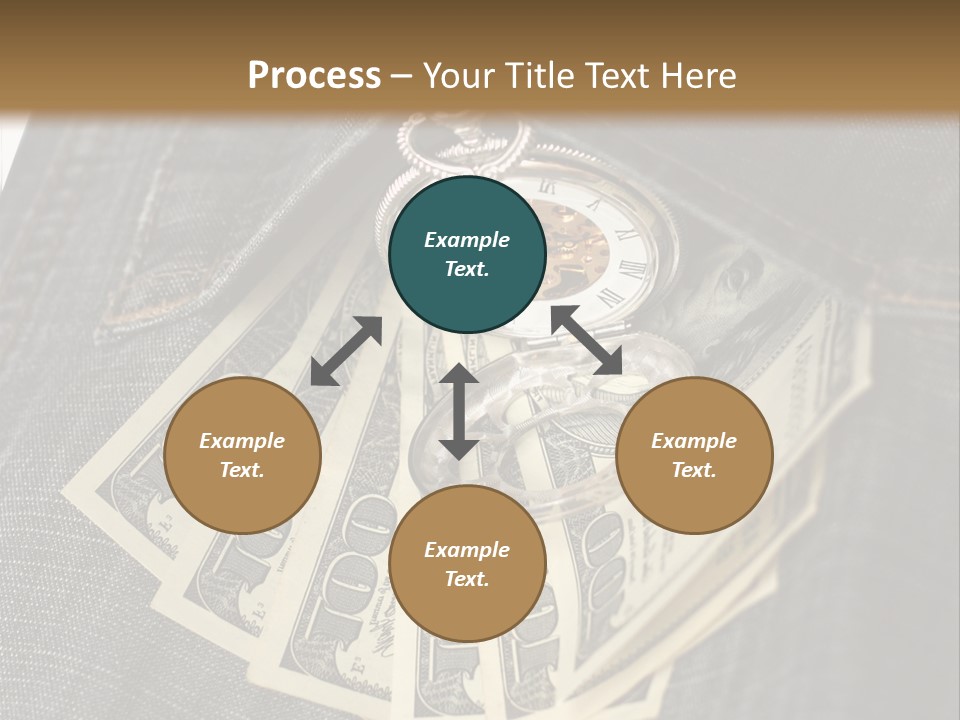 Process – Your Title Text Here

Example Text.

Example Text.

Example Text.

Example Text.